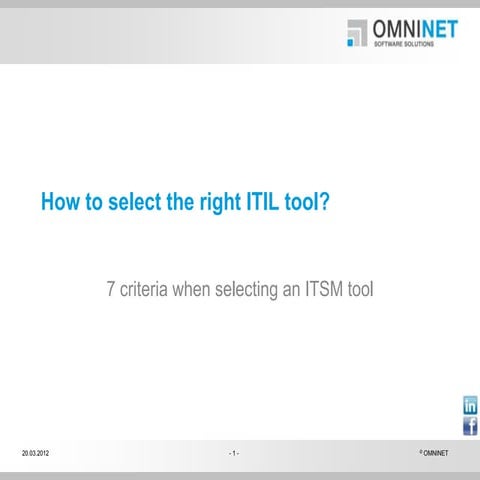 OMNINET
SOFTWARE SOLUTIONS

How to select the right ITIL tool?

7 criteria when selecting an ITSM tool

in
f

20.03.2012

- 1 -

© OMNINET